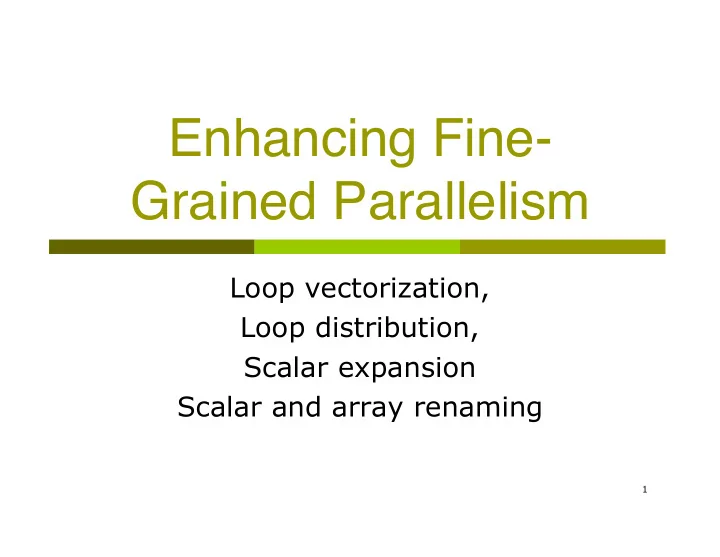 Enhancing Fine-Grained Parallelism

Loop vectorization,
Loop distribution,
Scalar expansion
Scalar and array renaming

1